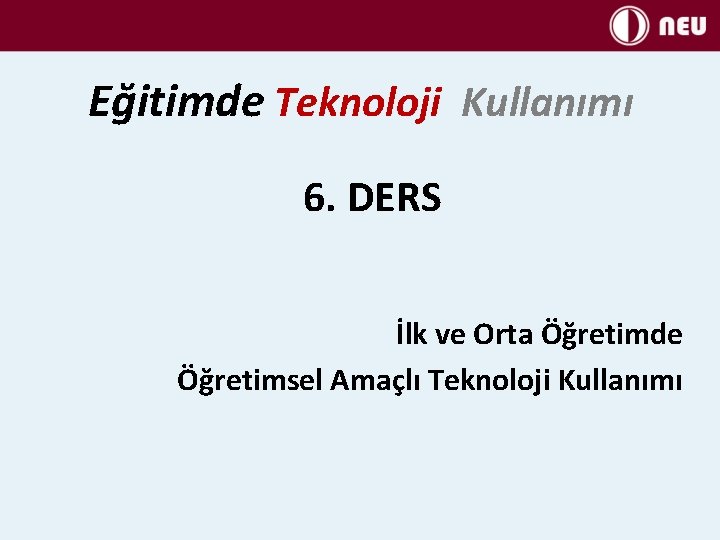 NEU

Eğitimde Teknoloji Kullanımı

6. DERS

İlk ve Orta Öğretimde
Öğretimsel Amaçlı Teknoloji Kullanımı